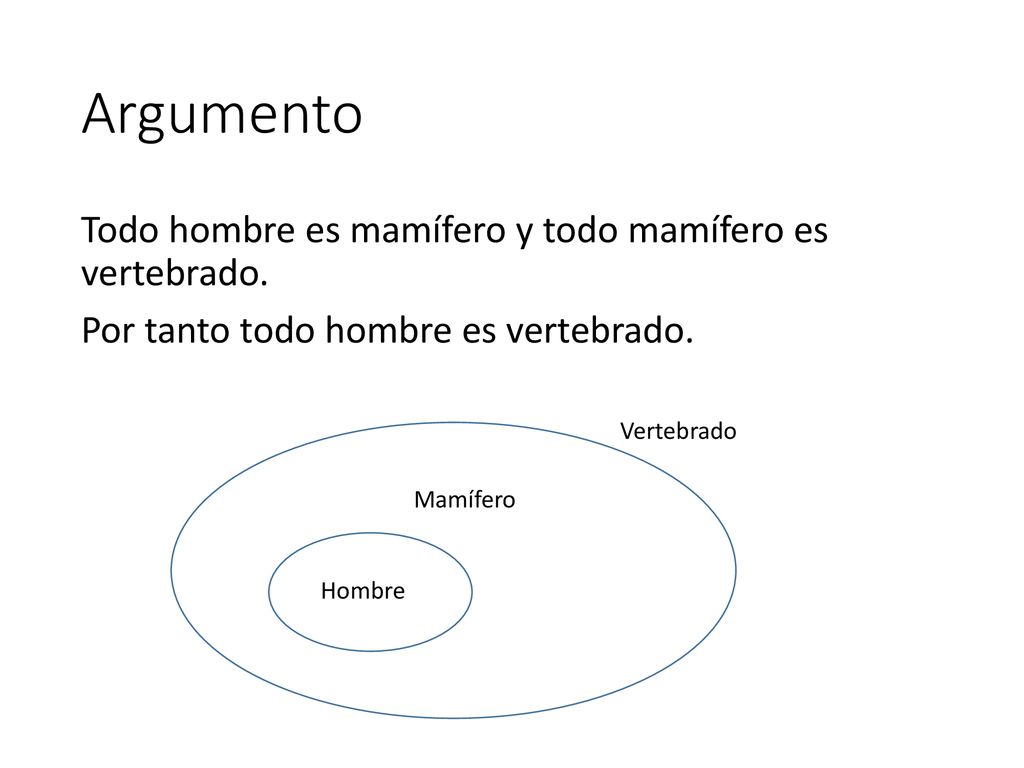 Argumento

Todo hombre es mamífero y todo mamífero es vertebrado.

Por tanto todo hombre es vertebrado.

Vertebrado

Mamífero

Hombre